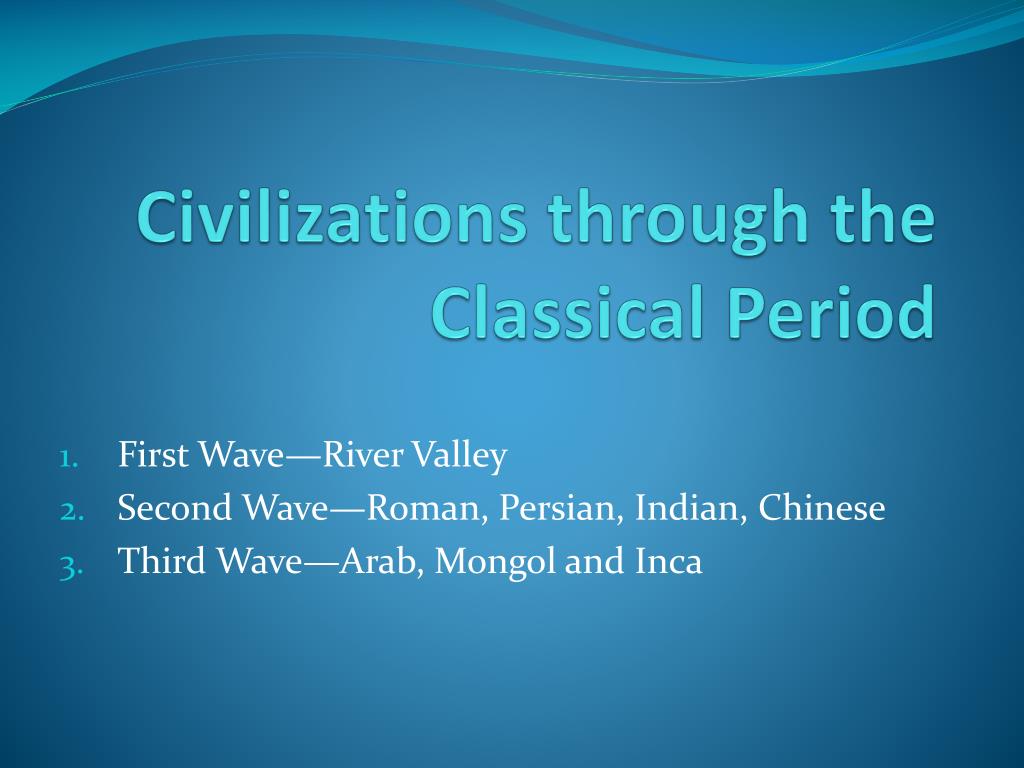 Civilizations through the Classical Period

1. First Wave—River Valley
2. Second Wave—Roman, Persian, Indian, Chinese
3. Third Wave—Arab, Mongol and Inca